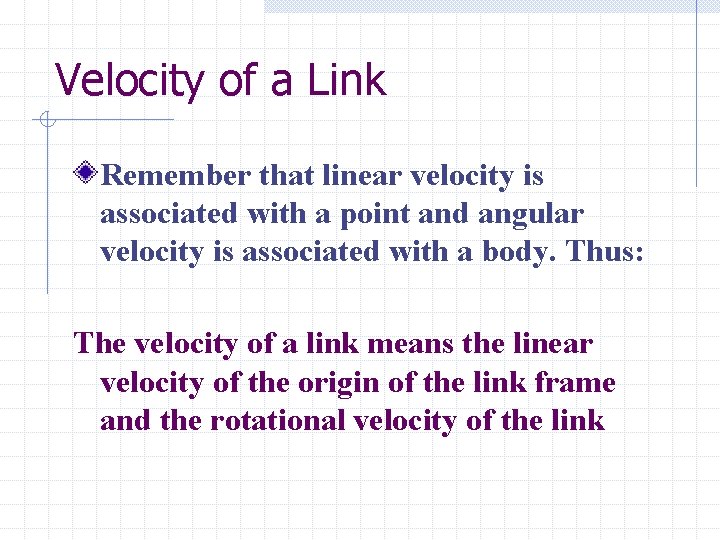 Velocity of a Link

Remember that linear velocity is associated with a point and angular velocity is associated with a body. Thus:

The velocity of a link means the linear velocity of the origin of the link frame and the rotational velocity of the link